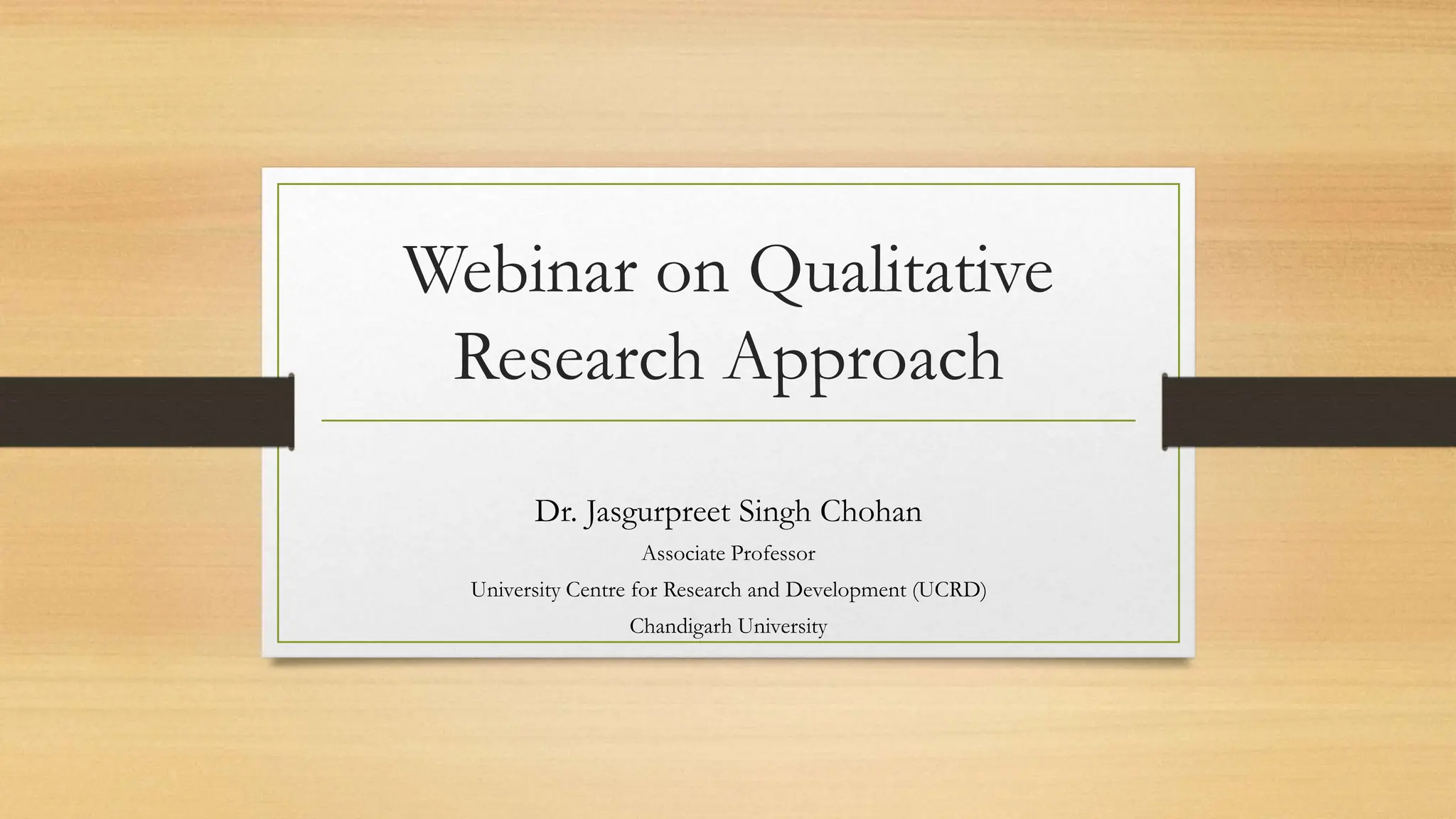 Webinar on Qualitative Research Approach

Dr. Jasgurpreet Singh Chohan

Associate Professor

University Centre for Research and Development (UCRD)

Chandigarh University